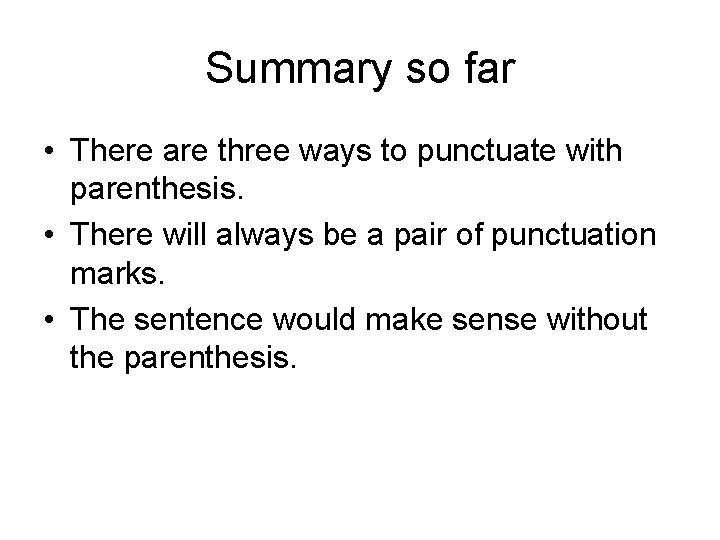 Summary so far

• There are three ways to punctuate with parenthesis.

• There will always be a pair of punctuation marks.

• The sentence would make sense without the parenthesis.